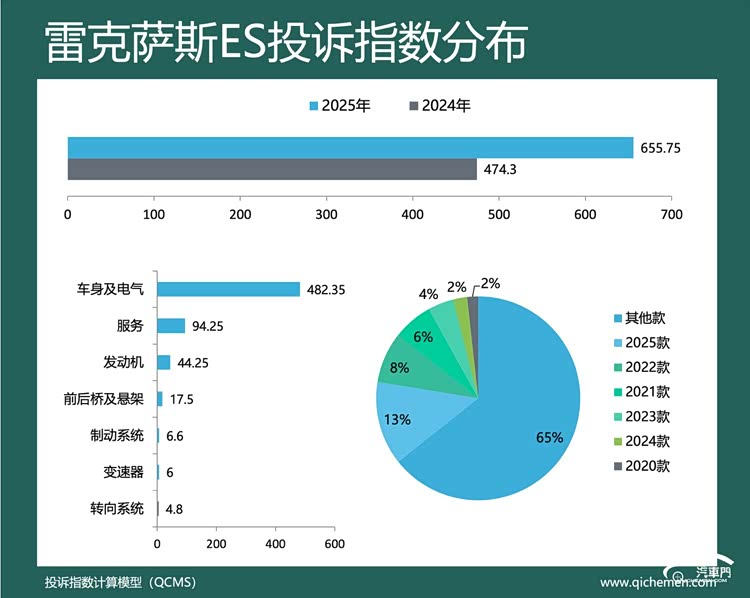 雷克萨斯ES投诉指数分布

2025年 2024年

655.75
474.3

0 100 200 300 400 500 600 700

车身及电气 482.35
服务 94.25
发动机 44.25
前后桥及悬架 17.5
制动系统 6.6
变速器 6
转向系统 4.8

0 200 400 600

4% 2% 2%
6%
8%
13%
65%

其他款
2025款
2022款
2021款
2023款
2024款
2020款

投诉指数计算模型（QCMS）

汽車門
www.qichemen.com